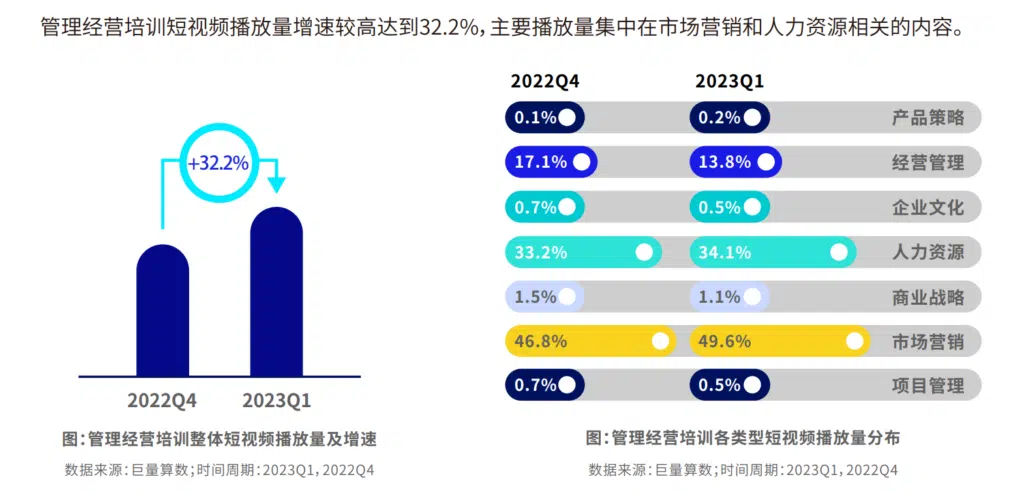 管理经营培训短视频播放量增速较高达到32.2%，主要播放量集中在市场营销和人力资源相关的内容。

+32.2%

2022Q4 2023Q1

图：管理经营培训整体短视频播放量及增速

数据来源：巨量算数；时间周期：2023Q1，2022Q4

| 2022Q4 | 2023Q1 | |
|---|---|---|
| 0.1% | 0.2% | 产品策略 |
| 17.1% | 13.8% | 经营管理 |
| 0.7% | 0.5% | 企业文化 |
| 33.2% | 34.1% | 人力资源 |
| 1.5% | 1.1% | 商业战略 |
| 46.8% | 49.6% | 市场营销 |
| 0.7% | 0.5% | 项目管理 |

图：管理经营培训各类型短视频播放量分布

数据来源：巨量算数；时间周期：2023Q1，2022Q4